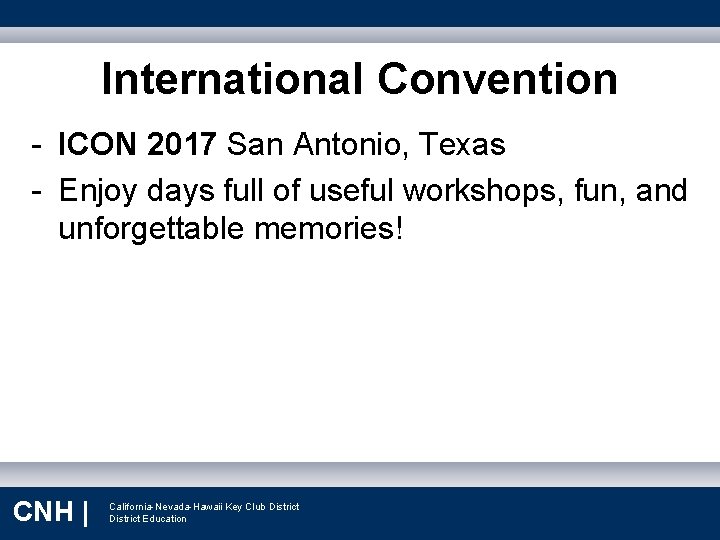 International Convention

- ICON 2017 San Antonio, Texas
- Enjoy days full of useful workshops, fun, and unforgettable memories!

CNH | California-Nevada-Hawaii Key Club District
District Education